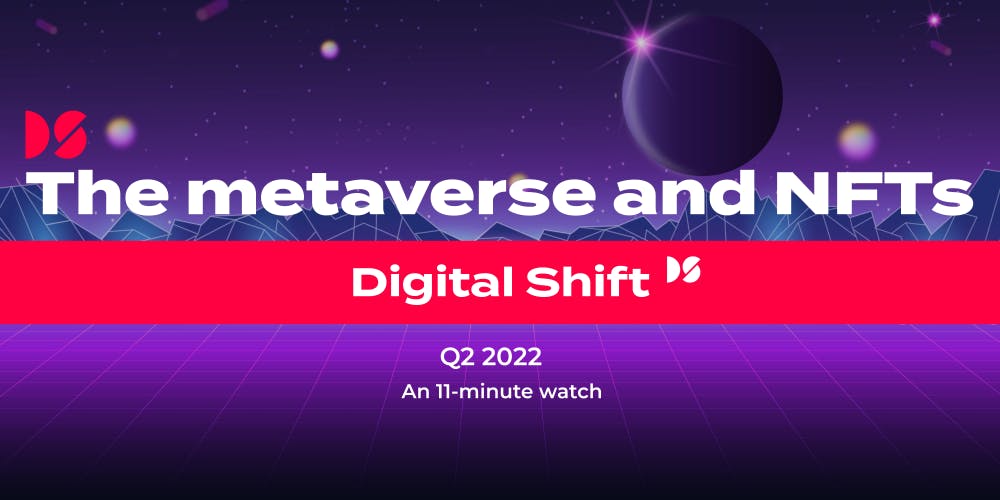 The metaverse and NFTs

Digital Shift

Q2 2022

An 11-minute watch